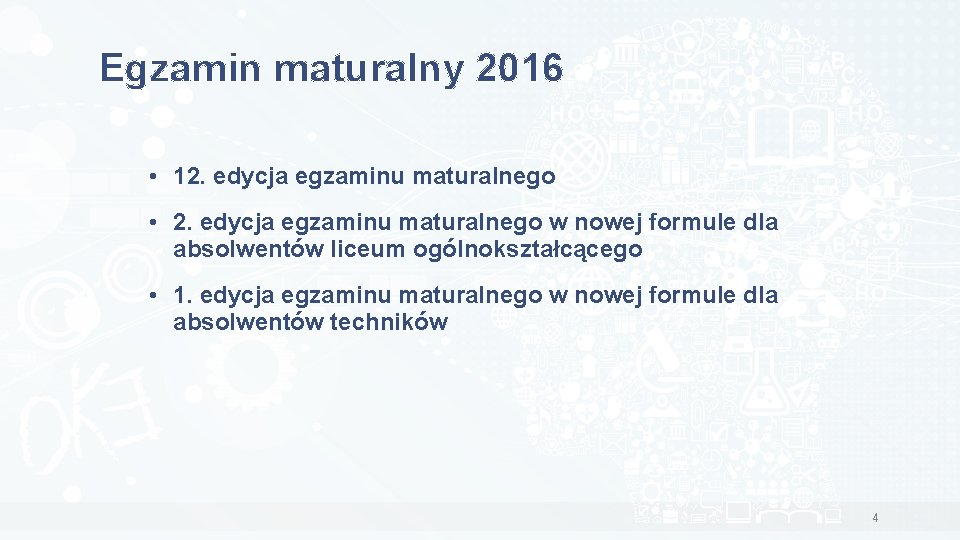 Egzamin maturalny 2016

• 12. edycja egzaminu maturalnego

• 2. edycja egzaminu maturalnego w nowej formule dla absolwentów liceum ogólnokształcącego

• 1. edycja egzaminu maturalnego w nowej formule dla absolwentów techników

4